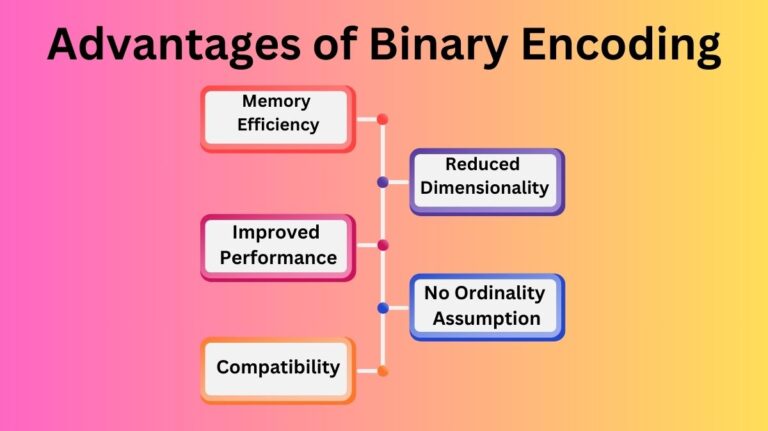 Advantages of Binary Encoding

Memory Efficiency

Reduced Dimensionality

Improved Performance

No Ordinality Assumption

Compatibility